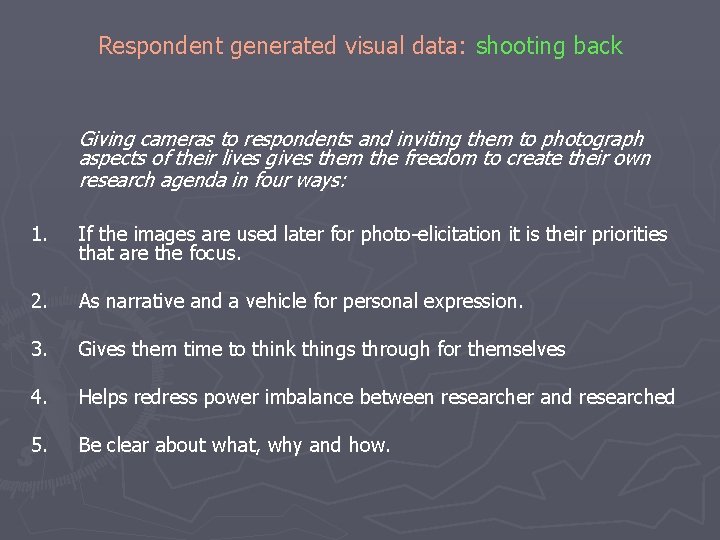 Respondent generated visual data: shooting back

Giving cameras to respondents and inviting them to photograph aspects of their lives gives them the freedom to create their own research agenda in four ways:

1. If the images are used later for photo-elicitation it is their priorities that are the focus.

2. As narrative and a vehicle for personal expression.

3. Gives them time to think things through for themselves

4. Helps redress power imbalance between researcher and researched

5. Be clear about what, why and how.